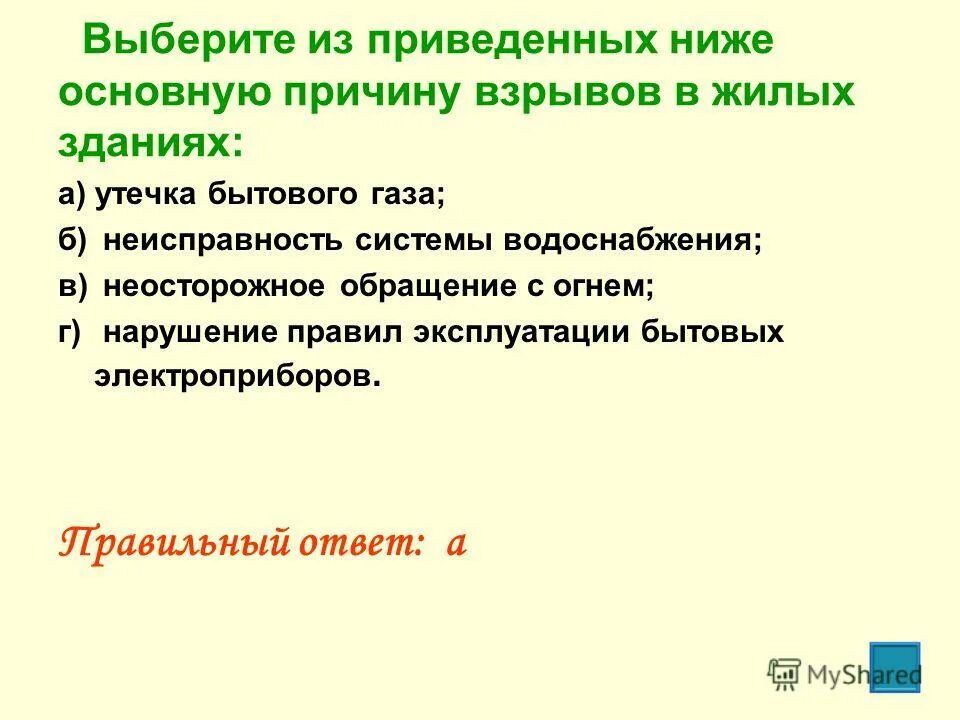 Выберите из приведенных ниже основную причину взрывов в жилых зданиях:

а) утечка бытового газа;

б) неисправность системы водоснабжения;

в) неосторожное обращение с огнем;

г) нарушение правил эксплуатации бытовых электроприборов.

Правильный ответ: а

MyShared